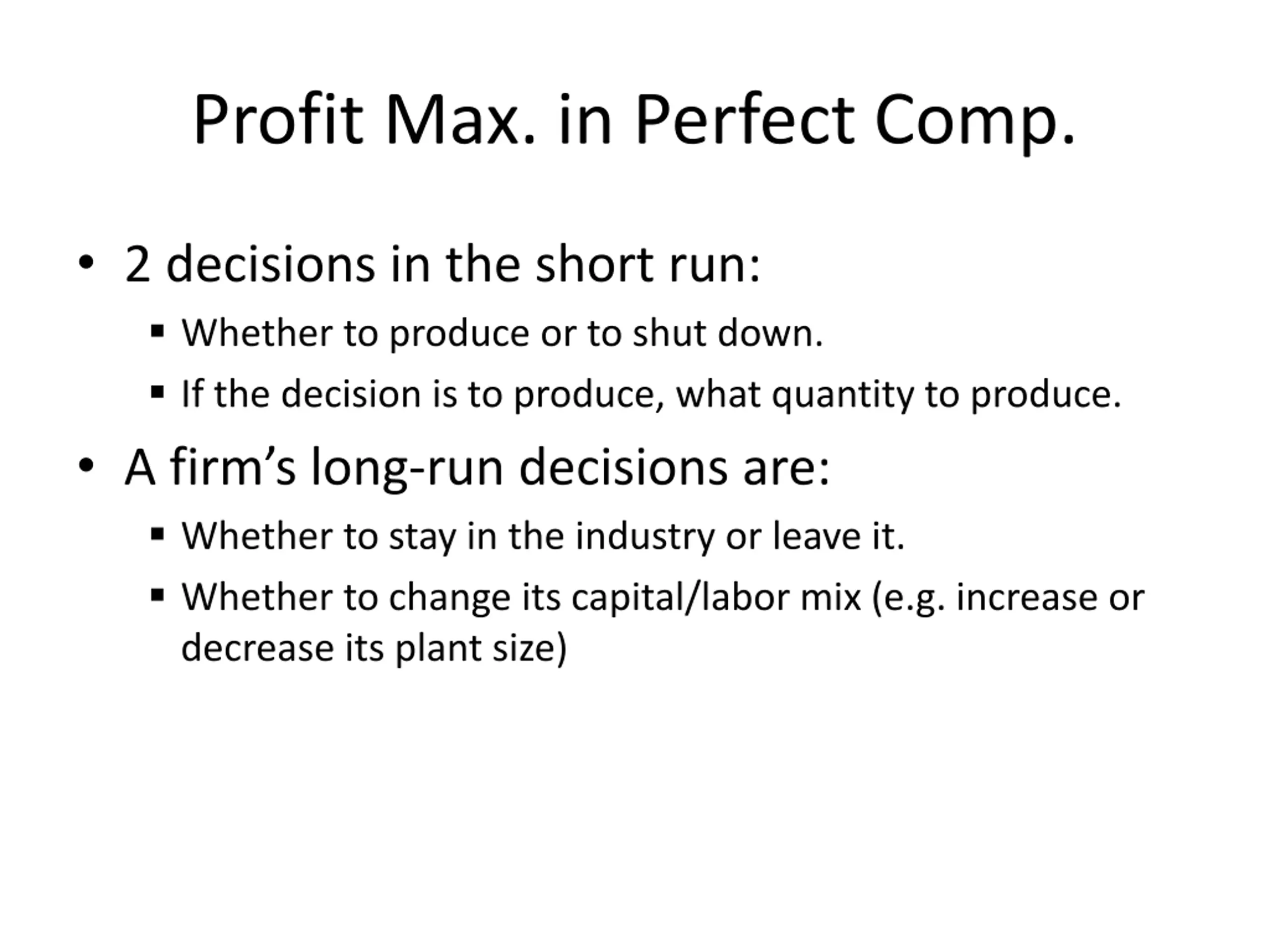 Profit Max. in Perfect Comp.

• 2 decisions in the short run:
  ▪ Whether to produce or to shut down.
  ▪ If the decision is to produce, what quantity to produce.
• A firm’s long-run decisions are:
  ▪ Whether to stay in the industry or leave it.
  ▪ Whether to change its capital/labor mix (e.g. increase or decrease its plant size)